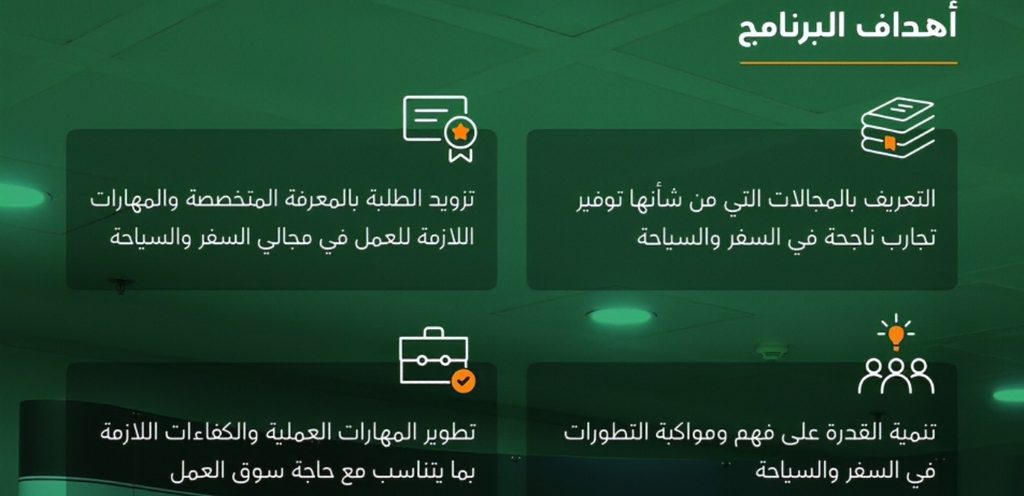 أهداف البرنامج

التعريف بالمجالات التي من شأنها توفير تجارب ناجحة في السفر والسياحة

تزويد الطلبة بالمعرفة المتخصصة والمهارات اللازمة للعمل في مجالي السفر والسياحة

تنمية القدرة على فهم ومواكبة التطورات في السفر والسياحة

تطوير المهارات العملية والكفاءات اللازمة بما يتناسب مع حاجة سوق العمل